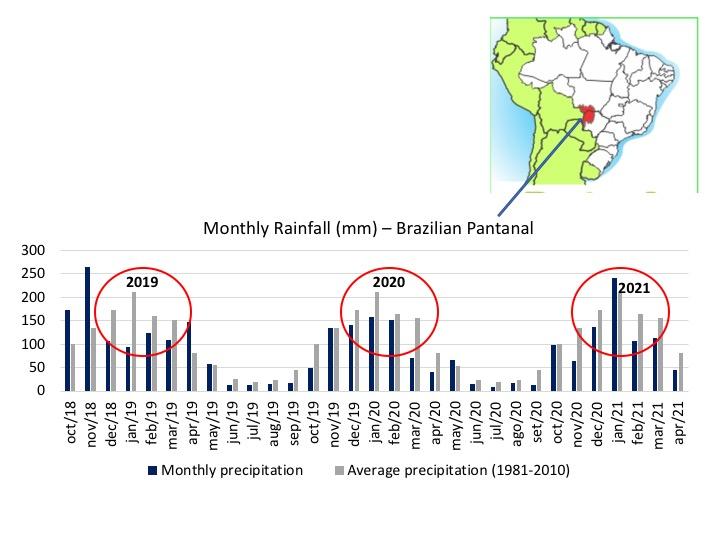 Monthly Rainfall (mm) – Brazilian Pantanal

300
250
200
150
100
50
0

2019
2020
2021

oct/18 nov/18 dec/18 jan/19 feb/19 mar/19 apr/19 may/19 jun/19 jul/19 aug/19 sep/19 oct/19 nov/19 dec/19 jan/20 feb/20 mar/20 apr/20 may/20 jun/20 jul/20 ago/20 set/20 oct/20 nov/20 dec/20 jan/21 feb/21 mar/21 apr/21

Monthly precipitation
Average precipitation (1981-2010)